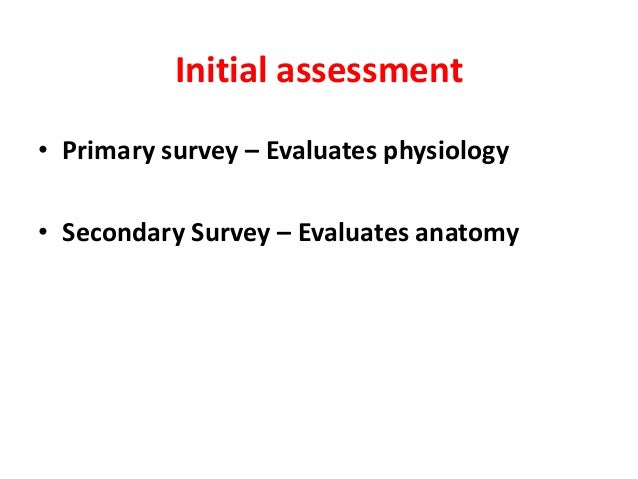 Initial assessment

• Primary survey – Evaluates physiology

• Secondary Survey – Evaluates anatomy